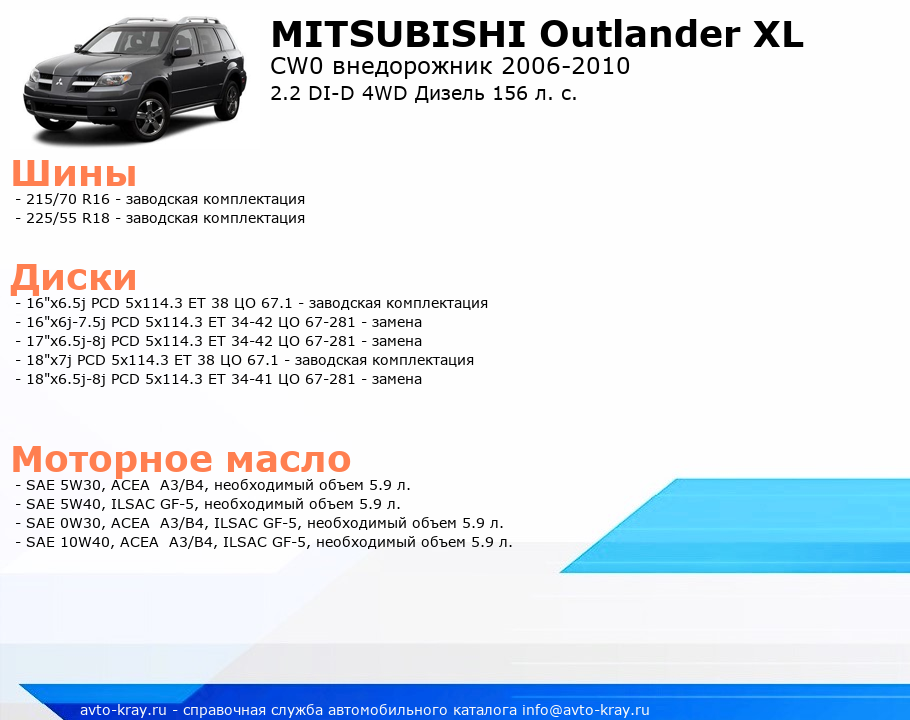 MITSUBISHI Outlander XL
CW0 внедорожник 2006-2010
2.2 DI-D 4WD Дизель 156 л. с.

Шины
- 215/70 R16 - заводская комплектация
- 225/55 R18 - заводская комплектация

Диски
- 16"x6.5j PCD 5x114.3 ET 38 ЦО 67.1 - заводская комплектация
- 16"x6j-7.5j PCD 5x114.3 ET 34-42 ЦО 67-281 - замена
- 17"x6.5j-8j PCD 5x114.3 ET 34-42 ЦО 67-281 - замена
- 18"x7j PCD 5x114.3 ET 38 ЦО 67.1 - заводская комплектация
- 18"x6.5j-8j PCD 5x114.3 ET 34-41 ЦО 67-281 - замена

Моторное масло
- SAE 5W30, ACEA A3/B4, необходимый объем 5.9 л.
- SAE 5W40, ILSAC GF-5, необходимый объем 5.9 л.
- SAE 0W30, ACEA A3/B4, ILSAC GF-5, необходимый объем 5.9 л.
- SAE 10W40, ACEA A3/B4, ILSAC GF-5, необходимый объем 5.9 л.

avto-kray.ru - справочная служба автомобильного каталога info@avto-kray.ru